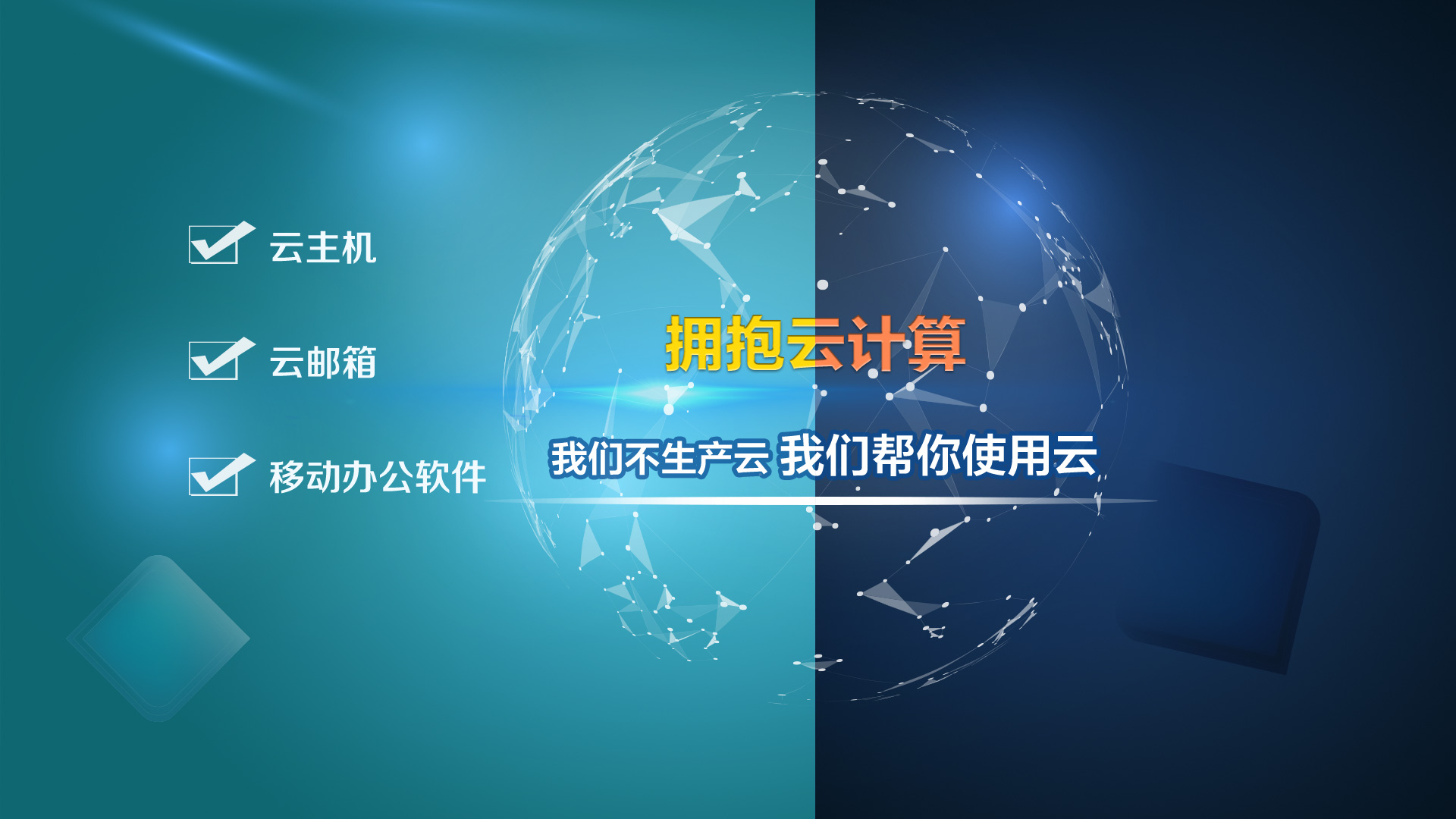 云主机

云邮箱

移动办公软件

拥抱云计算

我们不生产云 我们帮你使用云